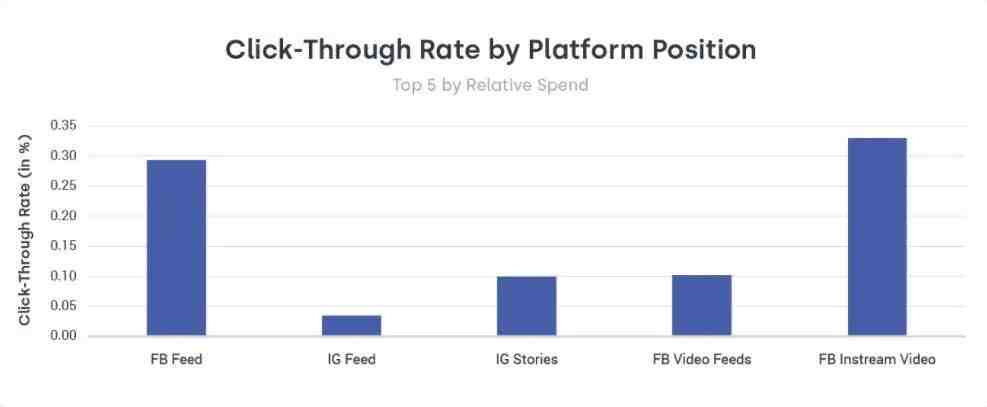 Click-Through Rate by Platform Position

Top 5 by Relative Spend

Click-Through Rate (in %)

0.35
0.30
0.25
0.20
0.15
0.10
0.05
0.00

FB Feed
IG Feed
IG Stories
FB Video Feeds
FB Instream Video